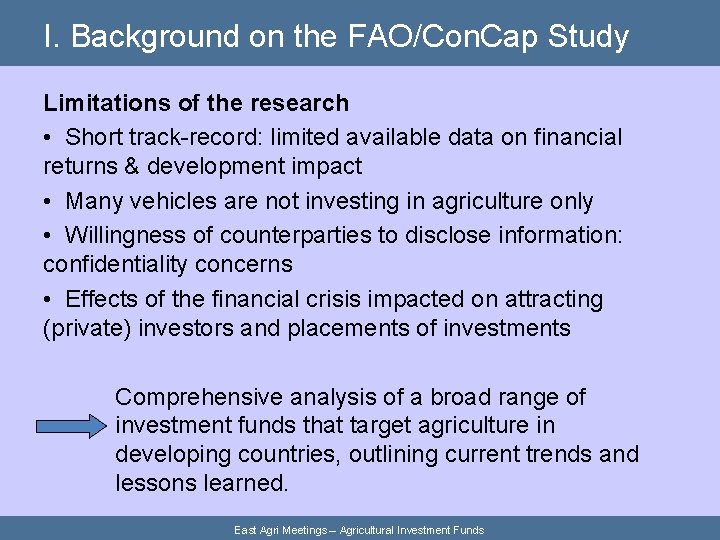 I. Background on the FAO/ConCap Study

Limitations of the research

• Short track-record: limited available data on financial returns & development impact

• Many vehicles are not investing in agriculture only

• Willingness of counterparties to disclose information: confidentiality concerns

• Effects of the financial crisis impacted on attracting (private) investors and placements of investments

Comprehensive analysis of a broad range of investment funds that target agriculture in developing countries, outlining current trends and lessons learned.

East Agri Meetings – Agricultural Investment Funds